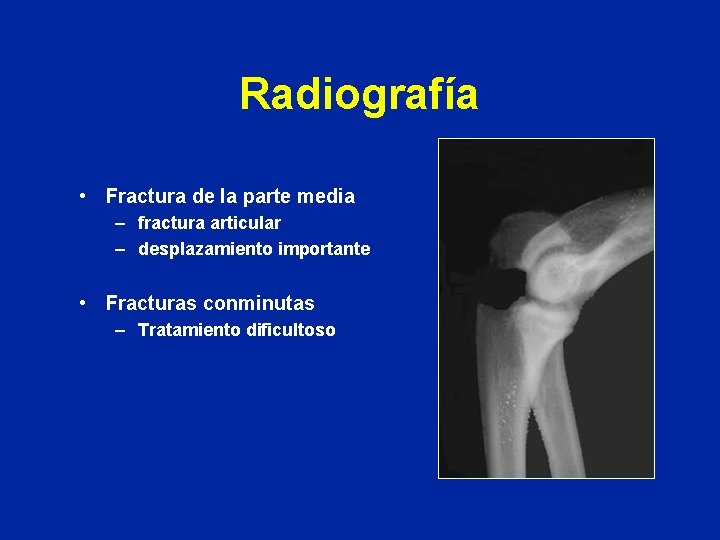 Radiografía

• Fractura de la parte media
– fractura articular
– desplazamiento importante

• Fracturas conminutas
– Tratamiento dificultoso